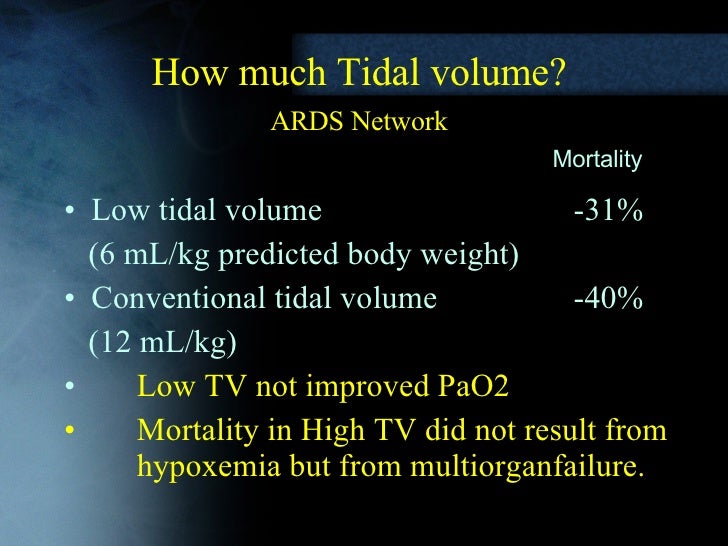 How much Tidal volume?

ARDS Network

Mortality

• Low tidal volume -31%
(6 mL/kg predicted body weight)

• Conventional tidal volume -40%
(12 mL/kg)

• Low TV not improved PaO2

• Mortality in High TV did not result from hypoxemia but from multiorganfailure.